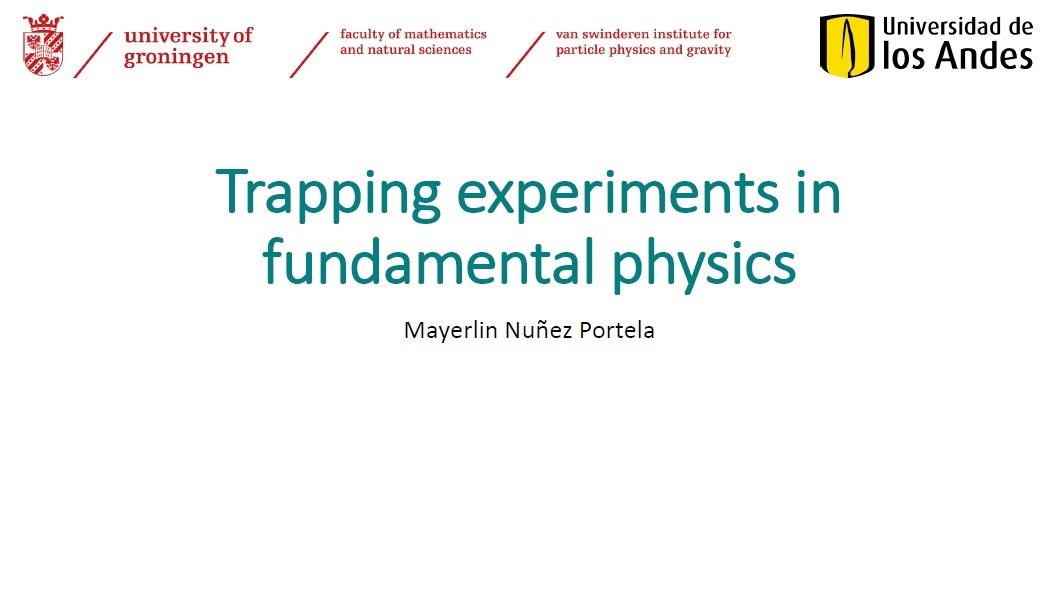 university of groningen

faculty of mathematics and natural sciences

van swinderen institute for particle physics and gravity

Universidad de los Andes

Trapping experiments in fundamental physics

Mayerlin Nuñez Portela